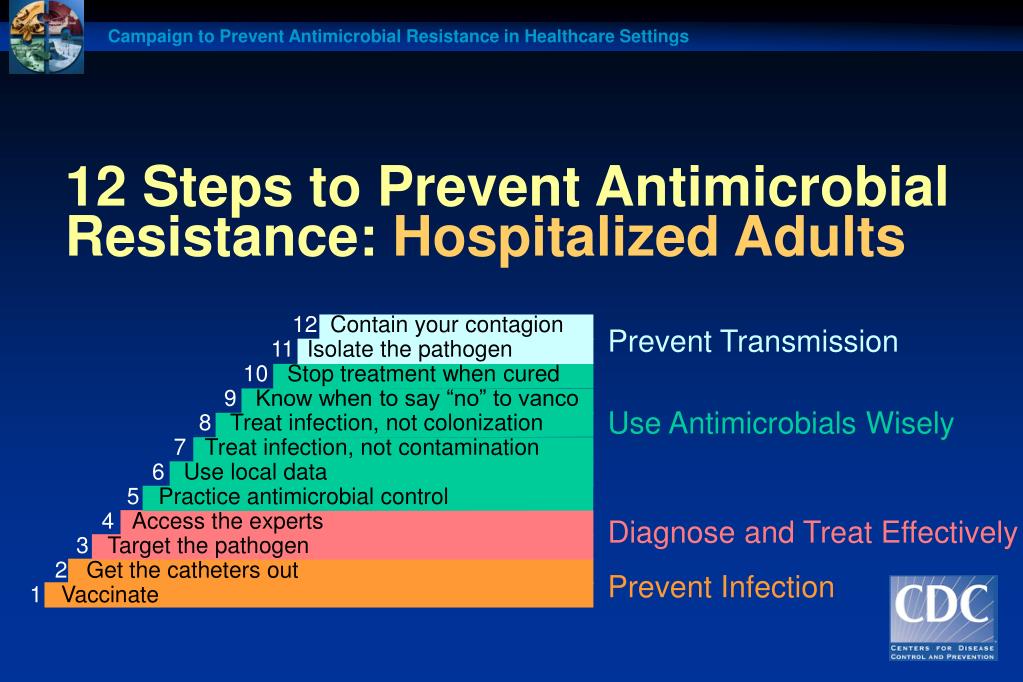 Campaign to Prevent Antimicrobial Resistance in Healthcare Settings

12 Steps to Prevent Antimicrobial Resistance: Hospitalized Adults

12 Contain your contagion
11 Isolate the pathogen
10 Stop treatment when cured
9 Know when to say “no” to vanco
8 Treat infection, not colonization
7 Treat infection, not contamination
6 Use local data
5 Practice antimicrobial control
4 Access the experts
3 Target the pathogen
2 Get the catheters out
1 Vaccinate

Prevent Transmission

Use Antimicrobials Wisely

Diagnose and Treat Effectively

Prevent Infection

CDC
CENTERS FOR DISEASE CONTROL AND PREVENTION